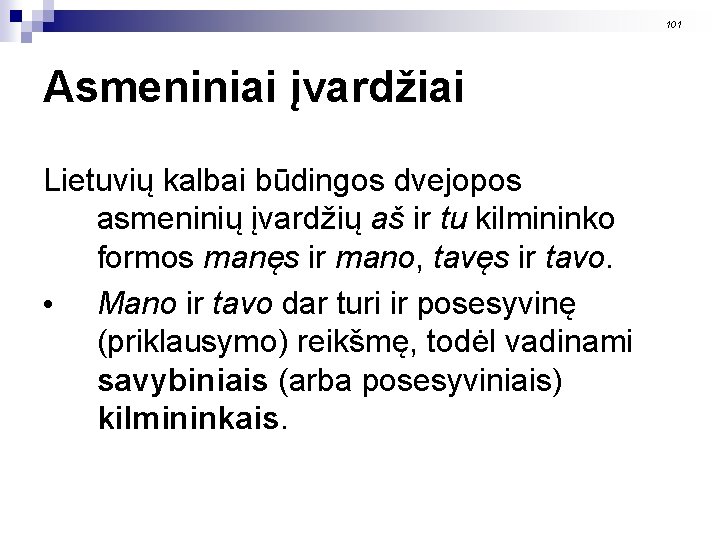 101

Asmeniniai įvardžiai

Lietuvių kalbai būdingos dvejopos asmeninių įvardžių aš ir tu kilmininko formos manęs ir mano, tavęs ir tavo.

• Mano ir tavo dar turi ir posesyvinę (priklausymo) reikšmę, todėl vadinami savybiniais (arba posesyviniais) kilmininkais.